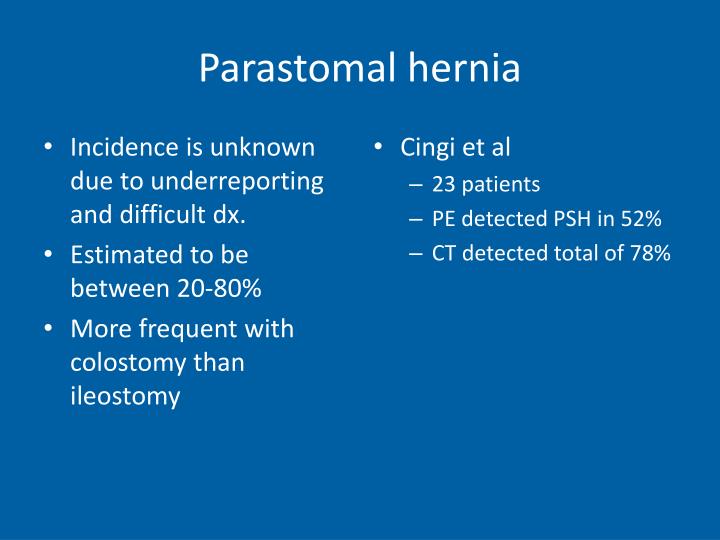 Parastomal hernia

• Incidence is unknown due to underreporting and difficult dx.
• Estimated to be between 20-80%
• More frequent with colostomy than ileostomy

• Cingi et al
– 23 patients
– PE detected PSH in 52%
– CT detected total of 78%